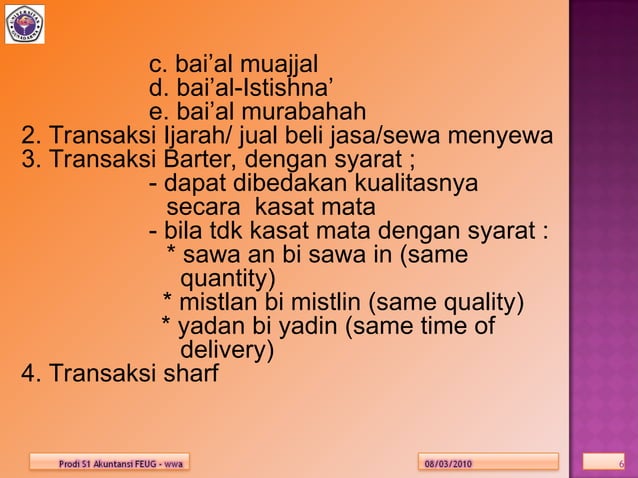 c. bai'al muajjal
d. bai'al-Istishna'
e. bai'al murabahah
2. Transaksi Ijarah/ jual beli jasa/sewa menyewa
3. Transaksi Barter, dengan syarat ;
- dapat dibedakan kualitasnya secara kasat mata
- bila tdk kasat mata dengan syarat :
* sawa an bi sawa in (same quantity)
* mistlan bi mistlin (same quality)
* yadan bi yadin (same time of delivery)
4. Transaksi sharf

Prodi S1 Akuntansi FEUG - wwa

08/03/2010

6